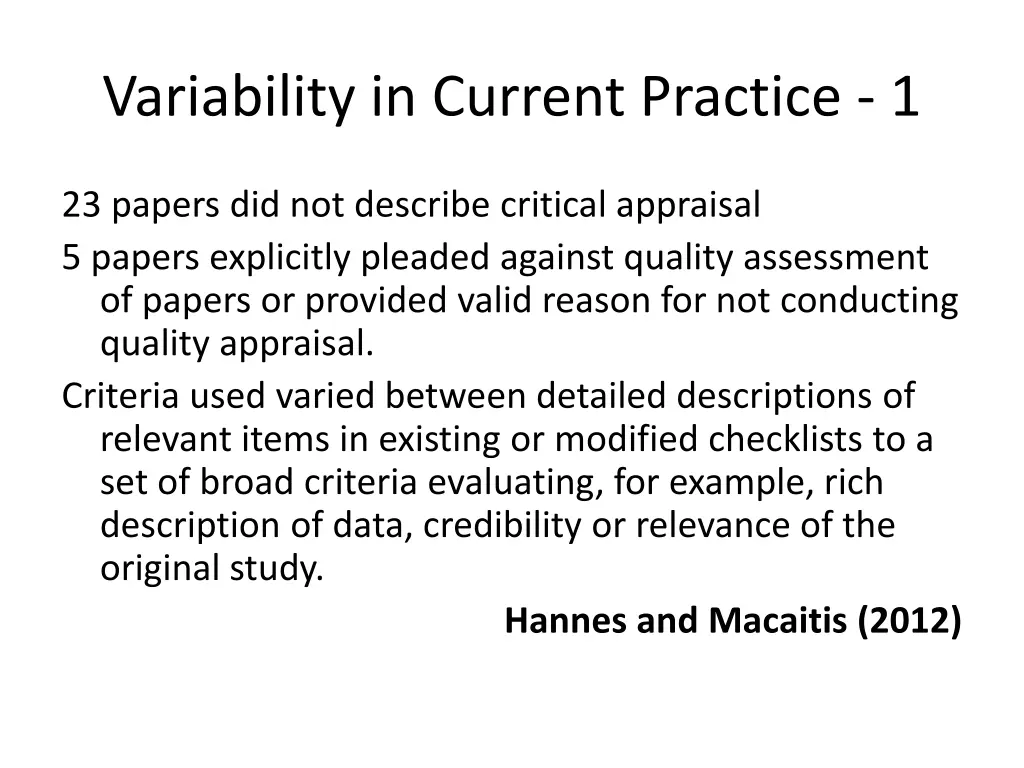 Variability in Current Practice - 1

23 papers did not describe critical appraisal

5 papers explicitly pleaded against quality assessment of papers or provided valid reason for not conducting quality appraisal.

Criteria used varied between detailed descriptions of relevant items in existing or modified checklists to a set of broad criteria evaluating, for example, rich description of data, credibility or relevance of the original study.

Hannes and Macaitis (2012)